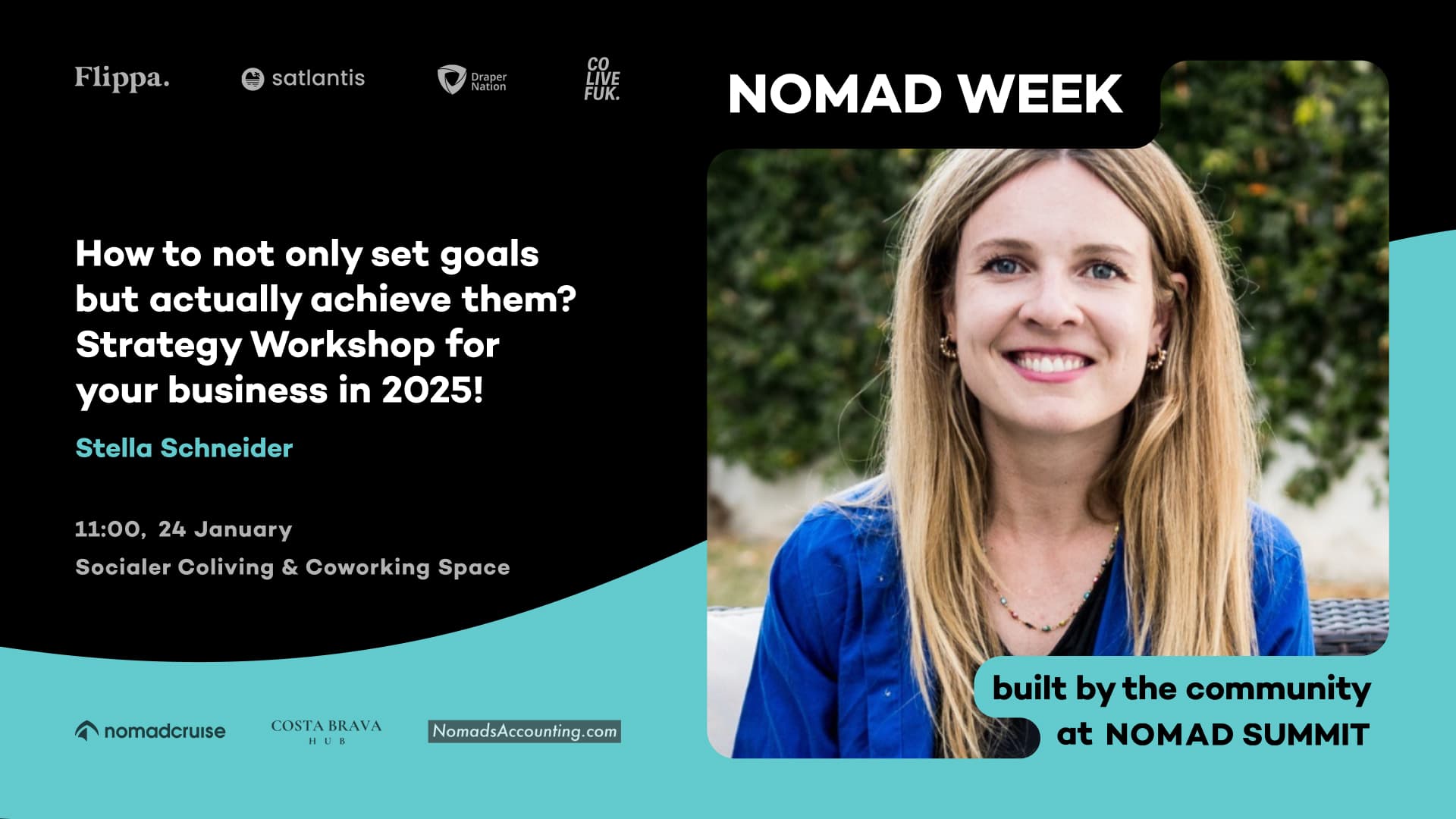 Flippa.

satlantis

Draper Nation

CO LIVE FUK.

NOMAD WEEK

How to not only set goals but actually achieve them? Strategy Workshop for your business in 2025!

Stella Schneider

11:00, 24 January

Socialer Coliving & Coworking Space

nomadcruise

COSTA BRAVA HUB

NomadsAccounting.com

built by the community at NOMAD SUMMIT